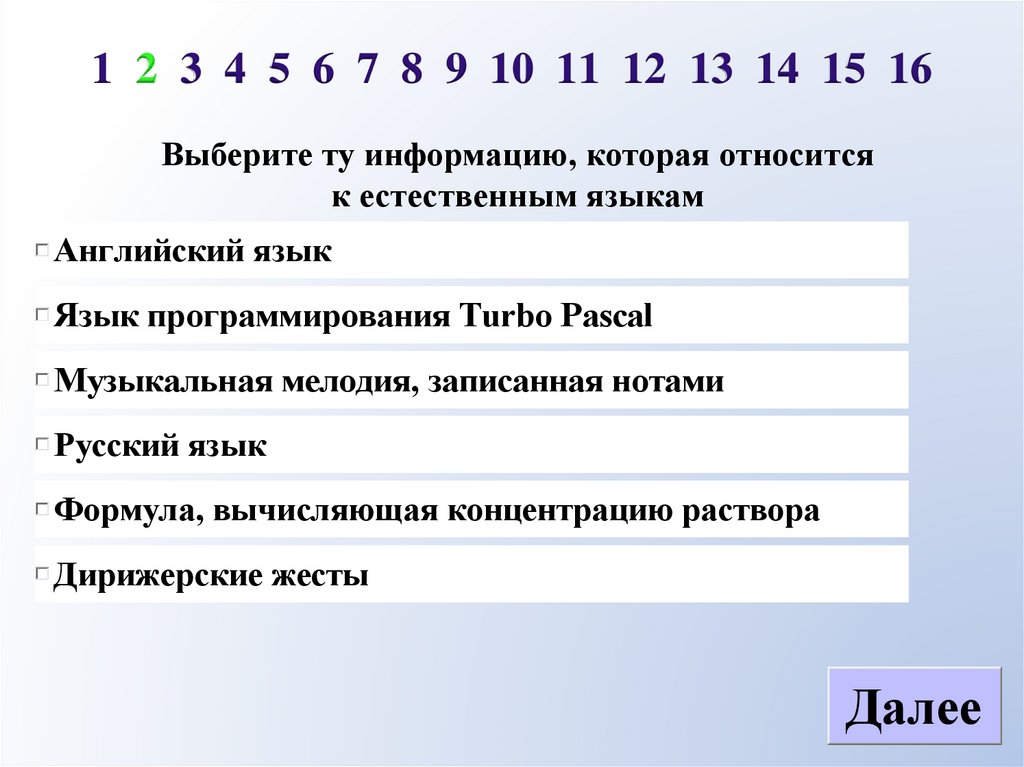 1 2 3 4 5 6 7 8 9 10 11 12 13 14 15 16

Выберите ту информацию, которая относится к естественным языкам

Английский язык

Язык программирования Turbo Pascal

Музыкальная мелодия, записанная нотами

Русский язык

Формула, вычисляющая концентрацию раствора

Дирижерские жесты

Далее